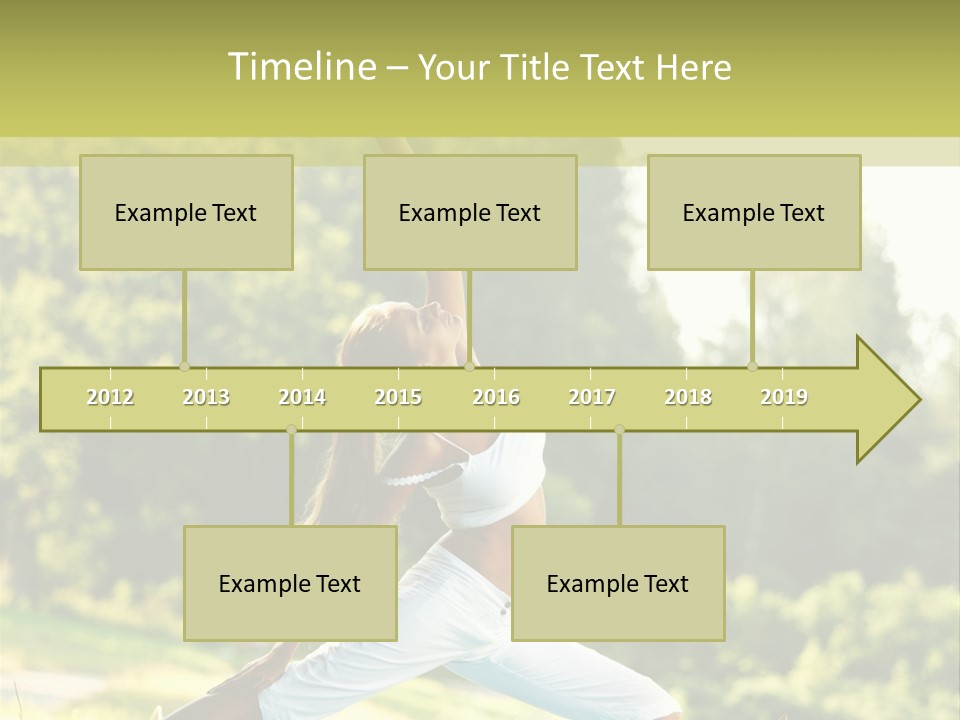 Timeline – Your Title Text Here

Example Text

Example Text

Example Text

2012 2013 2014 2015 2016 2017 2018 2019

Example Text

Example Text